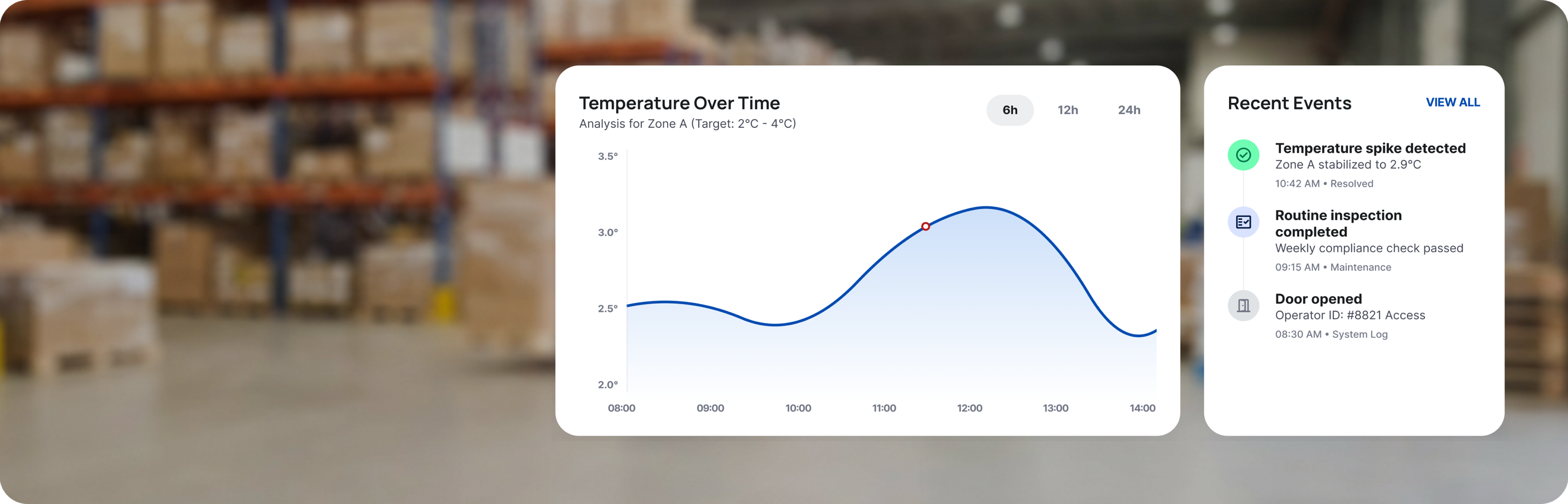 Temperature Over Time
Analysis for Zone A (Target: 2°C - 4°C)

6h 12h 24h

3.5°
3.0°
2.5°
2.0°

08:00 09:00 10:00 11:00 12:00 13:00 14:00

Recent Events
VIEW ALL

Temperature spike detected
Zone A stabilized to 2.9°C
10:42 AM • Resolved

Routine inspection completed
Weekly compliance check passed
09:15 AM • Maintenance

Door opened
Operator ID: #8821 Access
08:30 AM • System Log